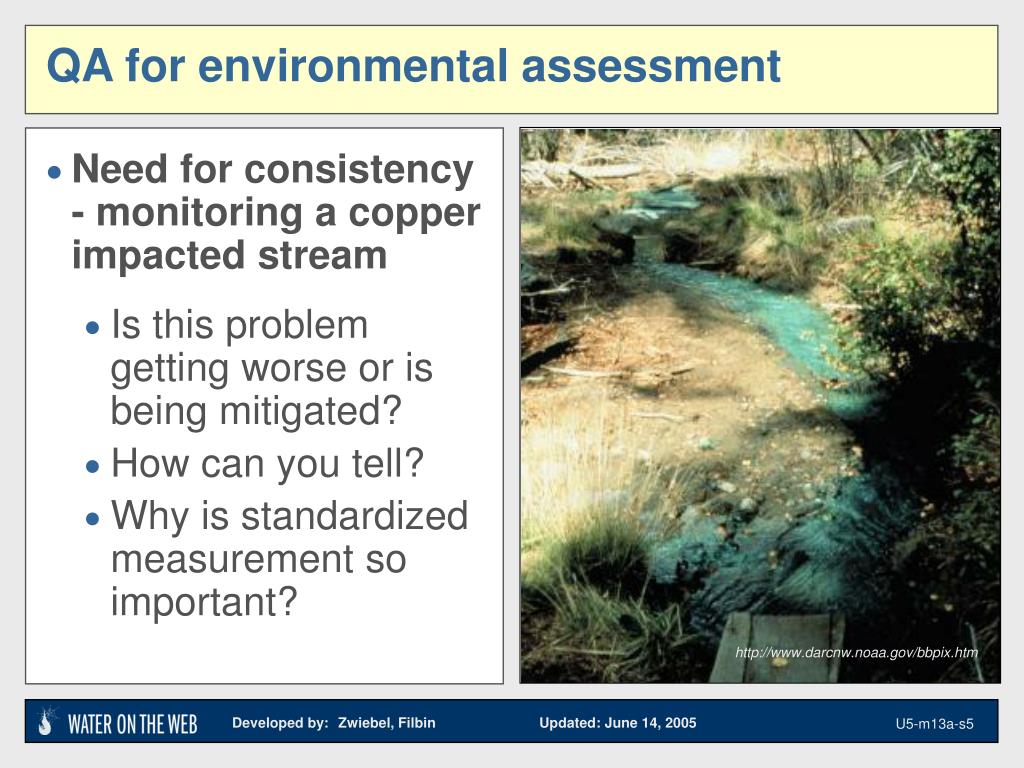 QA for environmental assessment

• Need for consistency - monitoring a copper impacted stream

• Is this problem getting worse or is being mitigated?
• How can you tell?
• Why is standardized measurement so important?

http://www.darcnw.noaa.gov/bbpix.htm

WATER ON THE WEB    Developed by: Zwiebel, Filbin    Updated: June 14, 2005    U5-m13a-s5